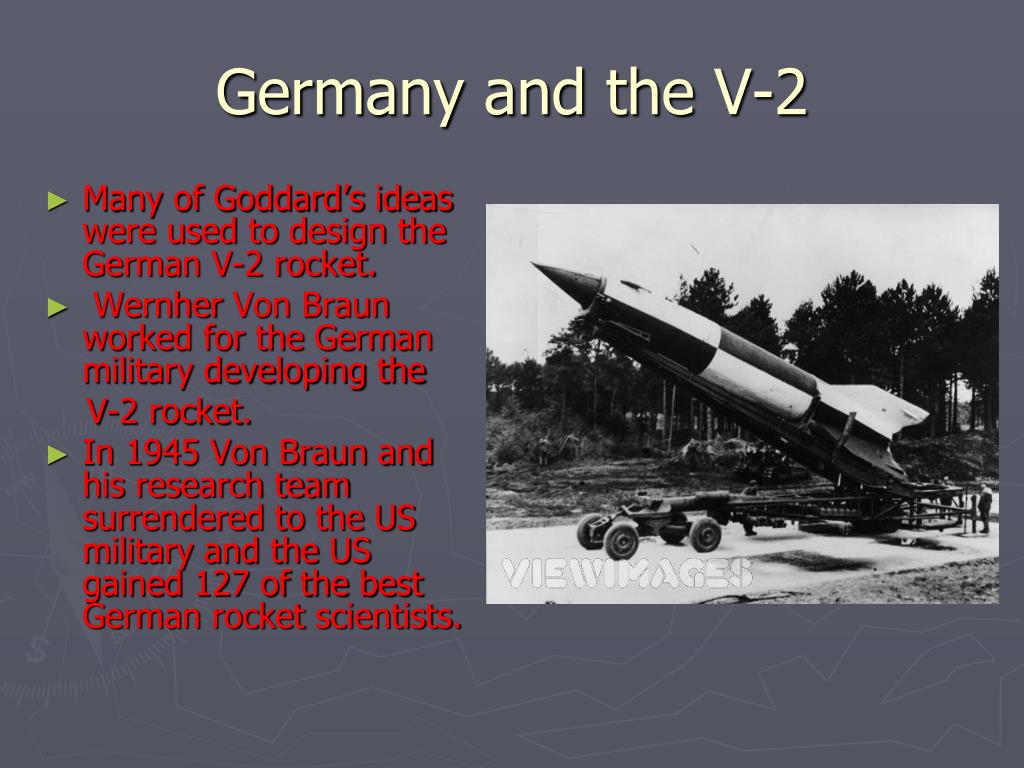 Germany and the V-2

► Many of Goddard's ideas were used to design the German V-2 rocket.

► Wernher Von Braun worked for the German military developing the V-2 rocket.

► In 1945 Von Braun and his research team surrendered to the US military and the US gained 127 of the best German rocket scientists.

VIEWIMAGES